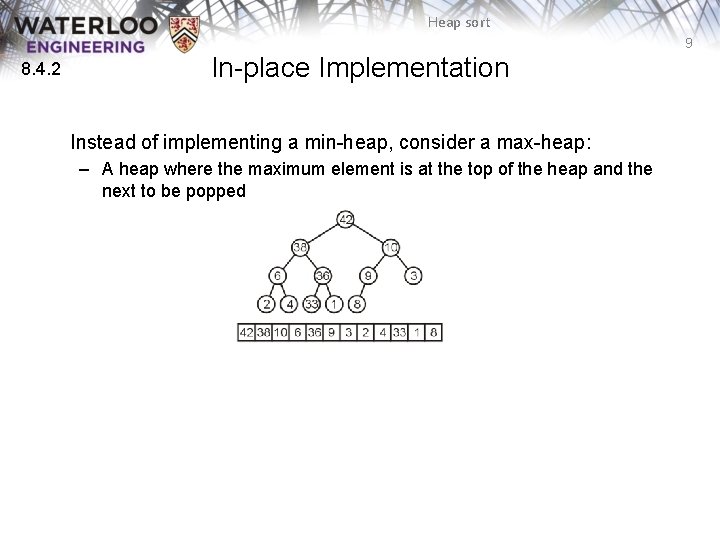 WATERLOO ENGINEERING

Heap sort

9

8.4.2

In-place Implementation

Instead of implementing a min-heap, consider a max-heap:

– A heap where the maximum element is at the top of the heap and the next to be popped

42
38 10
6 36 9 3
2 4 33 1 8

| 42 | 38 | 10 | 6 | 36 | 9 | 3 | 2 | 4 | 33 | 1 | 8 |
|---|---|---|---|---|---|---|---|---|---|---|---|